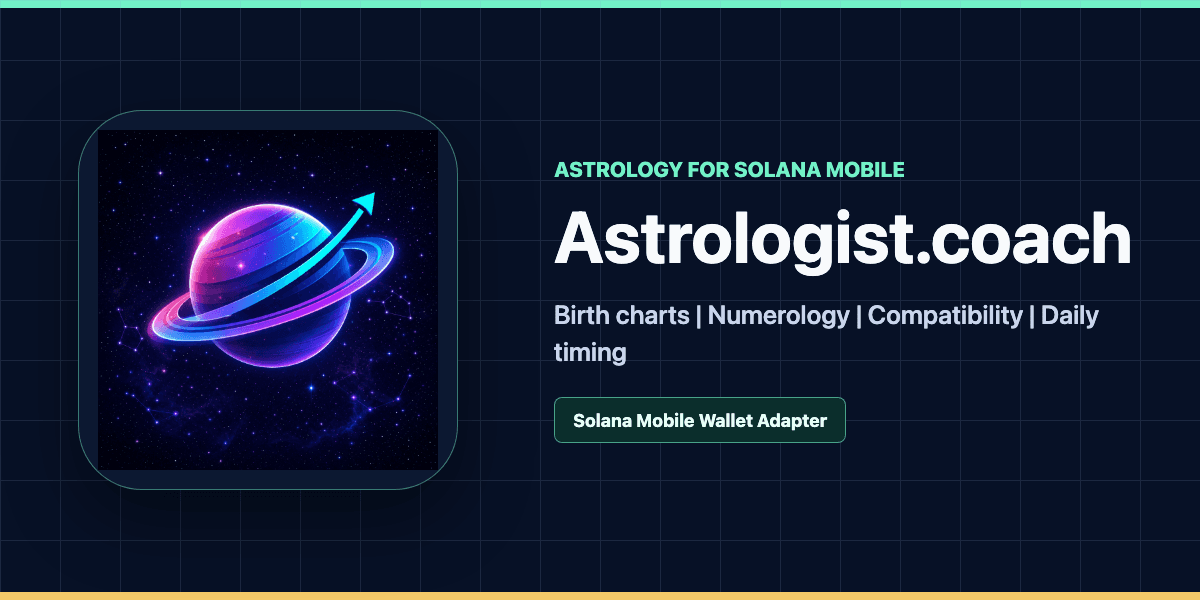 ASTROLOGY FOR SOLANA MOBILE

Astrologist.coach

Birth charts | Numerology | Compatibility | Daily timing

Solana Mobile Wallet Adapter